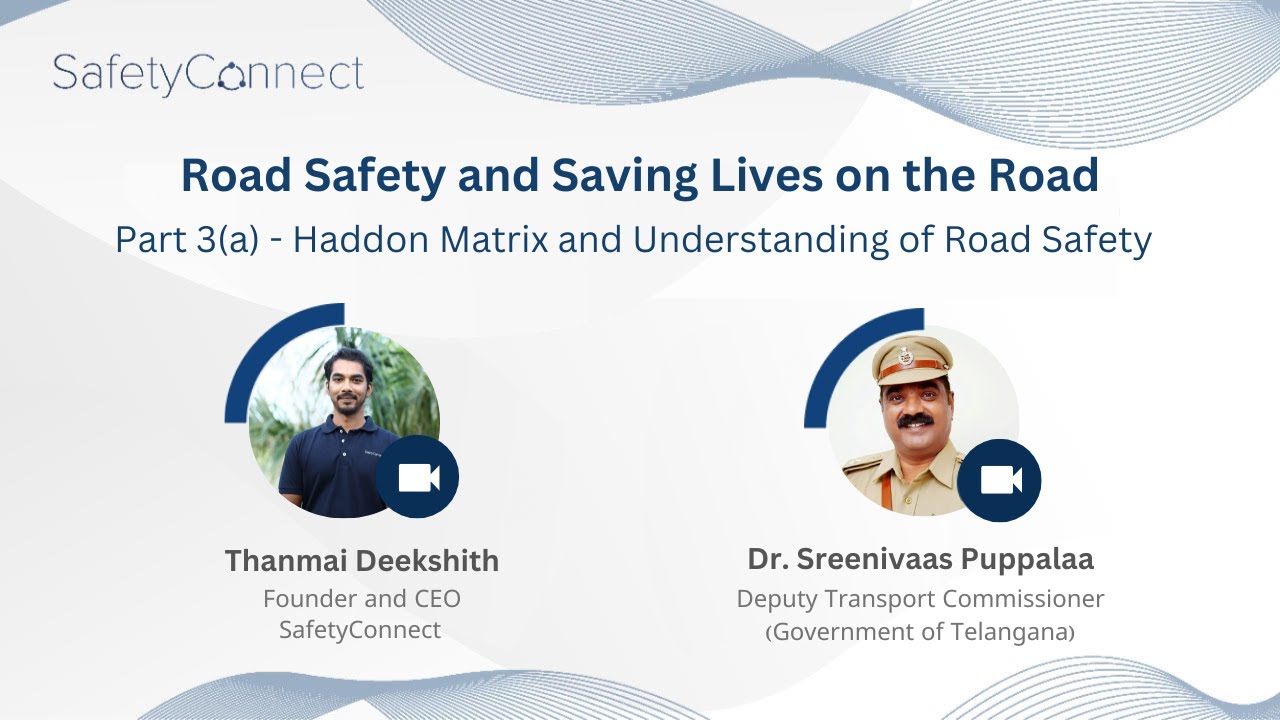 SafetyConnect

Road Safety and Saving Lives on the Road

Part 3(a) - Haddon Matrix and Understanding of Road Safety

Thanmai Deekshith
Founder and CEO
SafetyConnect

Dr. Sreenivaas Puppalaa
Deputy Transport Commissioner
(Government of Telangana)